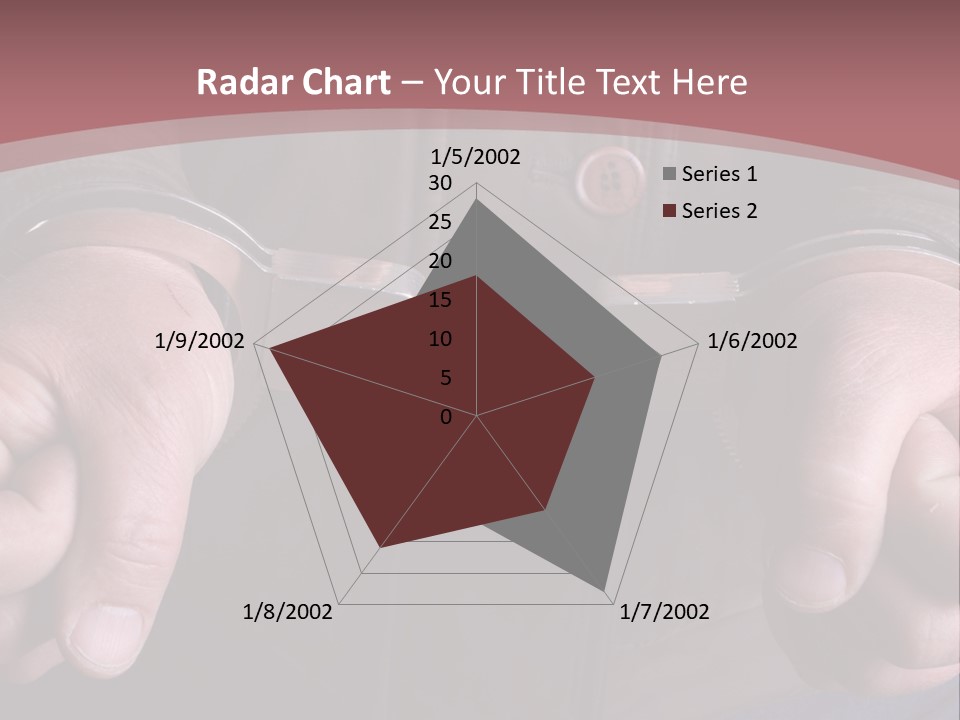 Radar Chart – Your Title Text Here

1/5/2002
30
25
20
15
10
5
0
1/6/2002
1/7/2002
1/8/2002
1/9/2002

Series 1
Series 2